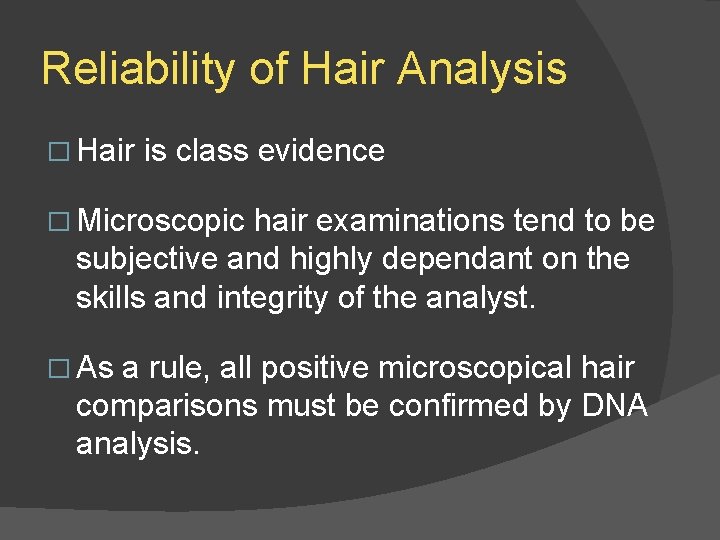 Reliability of Hair Analysis

□ Hair is class evidence

□ Microscopic hair examinations tend to be subjective and highly dependant on the skills and integrity of the analyst.

□ As a rule, all positive microscopical hair comparisons must be confirmed by DNA analysis.